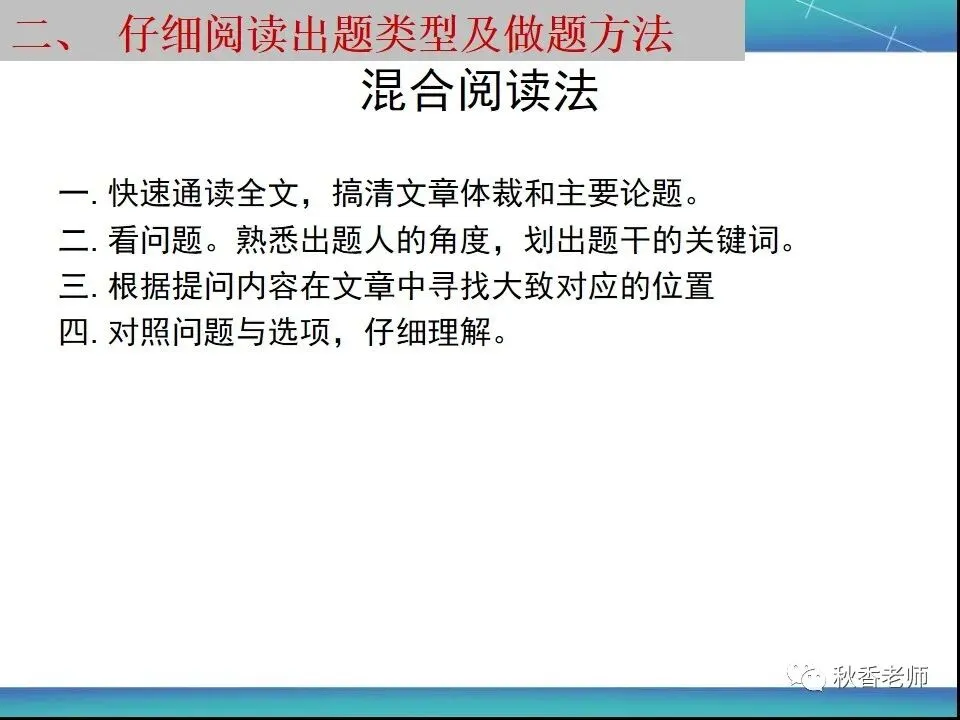 二、 仔细阅读出题类型及做题方法

混合阅读法

一. 快速通读全文，搞清文章体裁和主要论题。
二. 看问题。熟悉出题人的角度，划出题干的关键词。
三. 根据提问内容在文章中寻找大致对应的位置
四. 对照问题与选项，仔细理解。

秋香老师